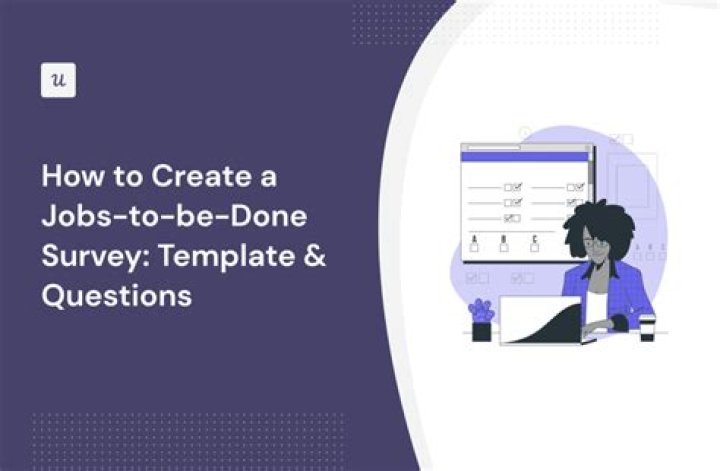 u

How to Create a Jobs-to-be-Done Survey: Template & Questions

A B C